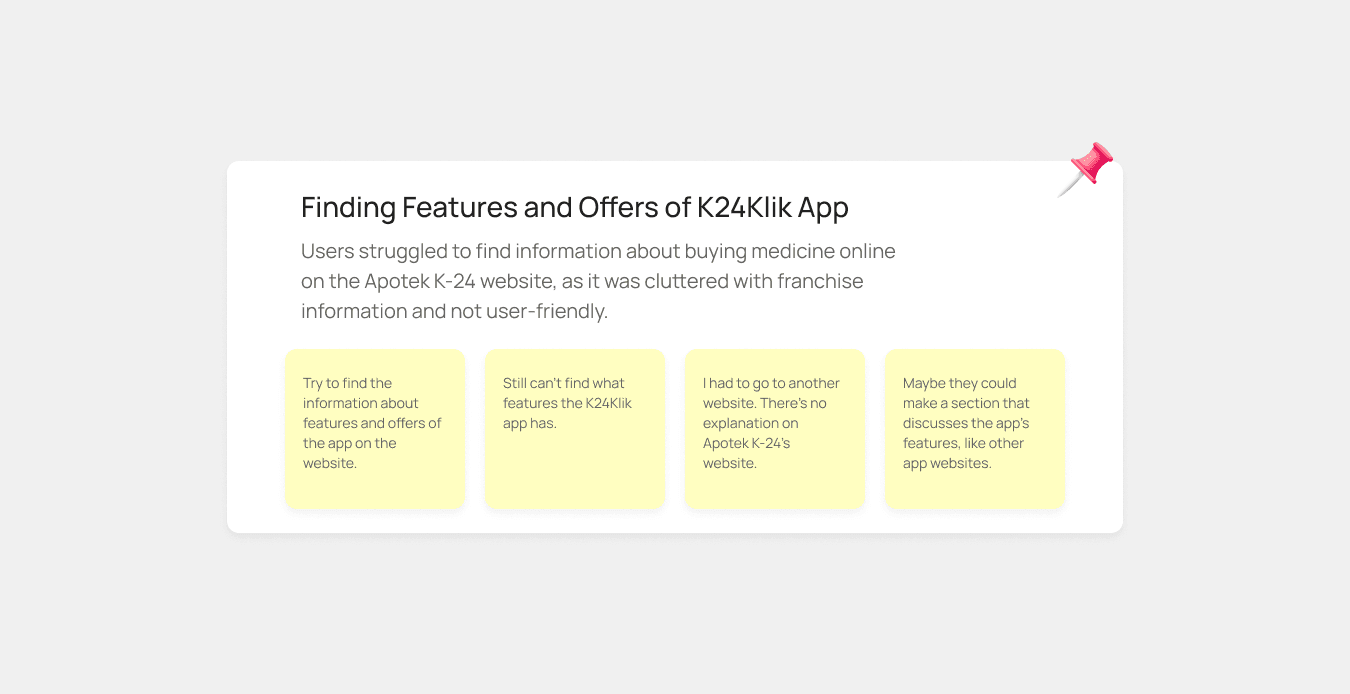 Finding Features and Offers of K24Klik App

Users struggled to find information about buying medicine online on the Apotek K-24 website, as it was cluttered with franchise information and not user-friendly.

Try to find the information about features and offers of the app on the website.

Still can't find what features the K24Klik app has.

I had to go to another website. There's no explanation on Apotek K-24's website.

Maybe they could make a section that discusses the app's features, like other app websites.